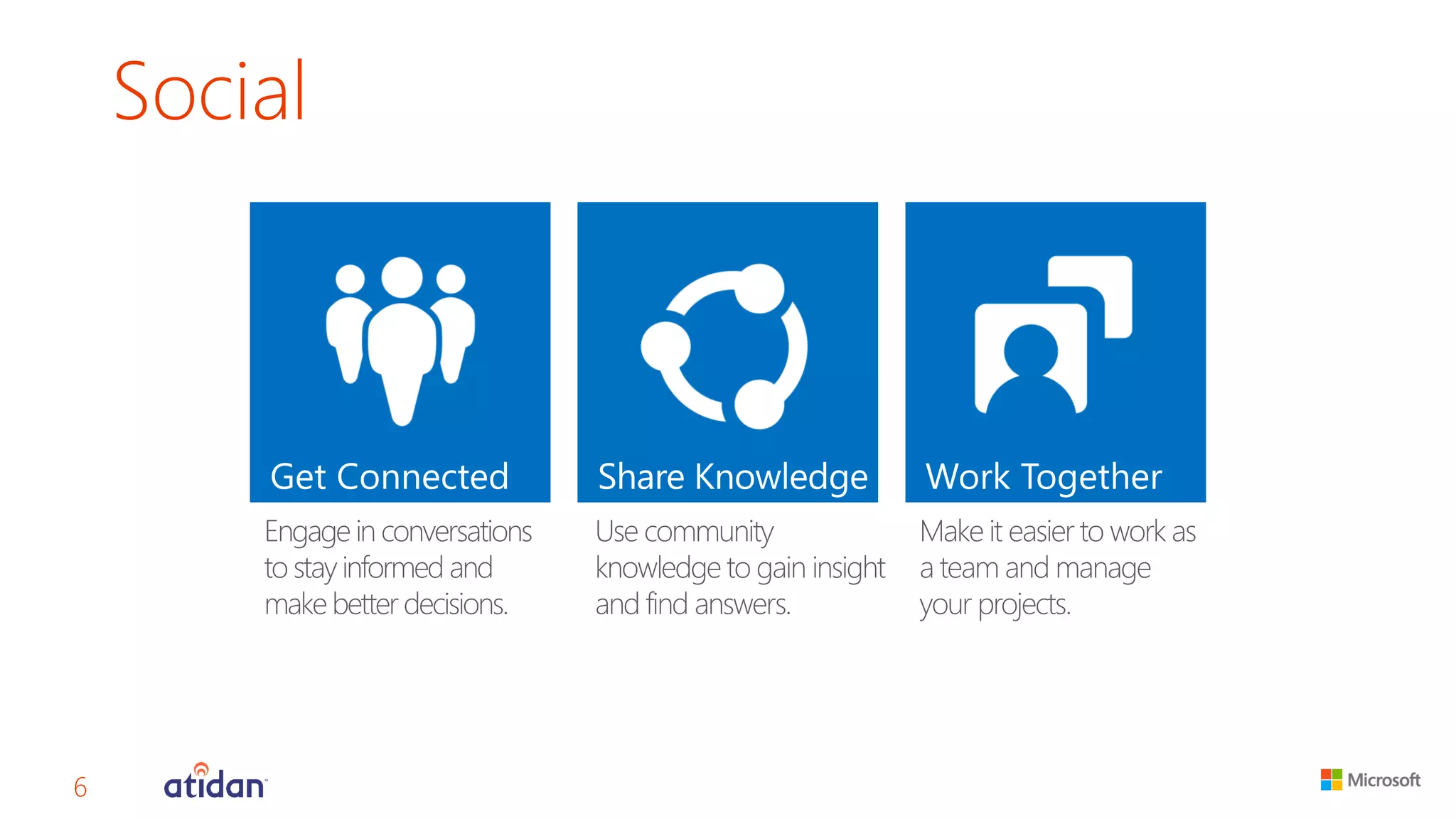 Social

Get Connected

Engage in conversations to stay informed and make better decisions.

Share Knowledge

Use community knowledge to gain insight and find answers.

Work Together

Make it easier to work as a team and manage your projects.

6

atidan

Microsoft